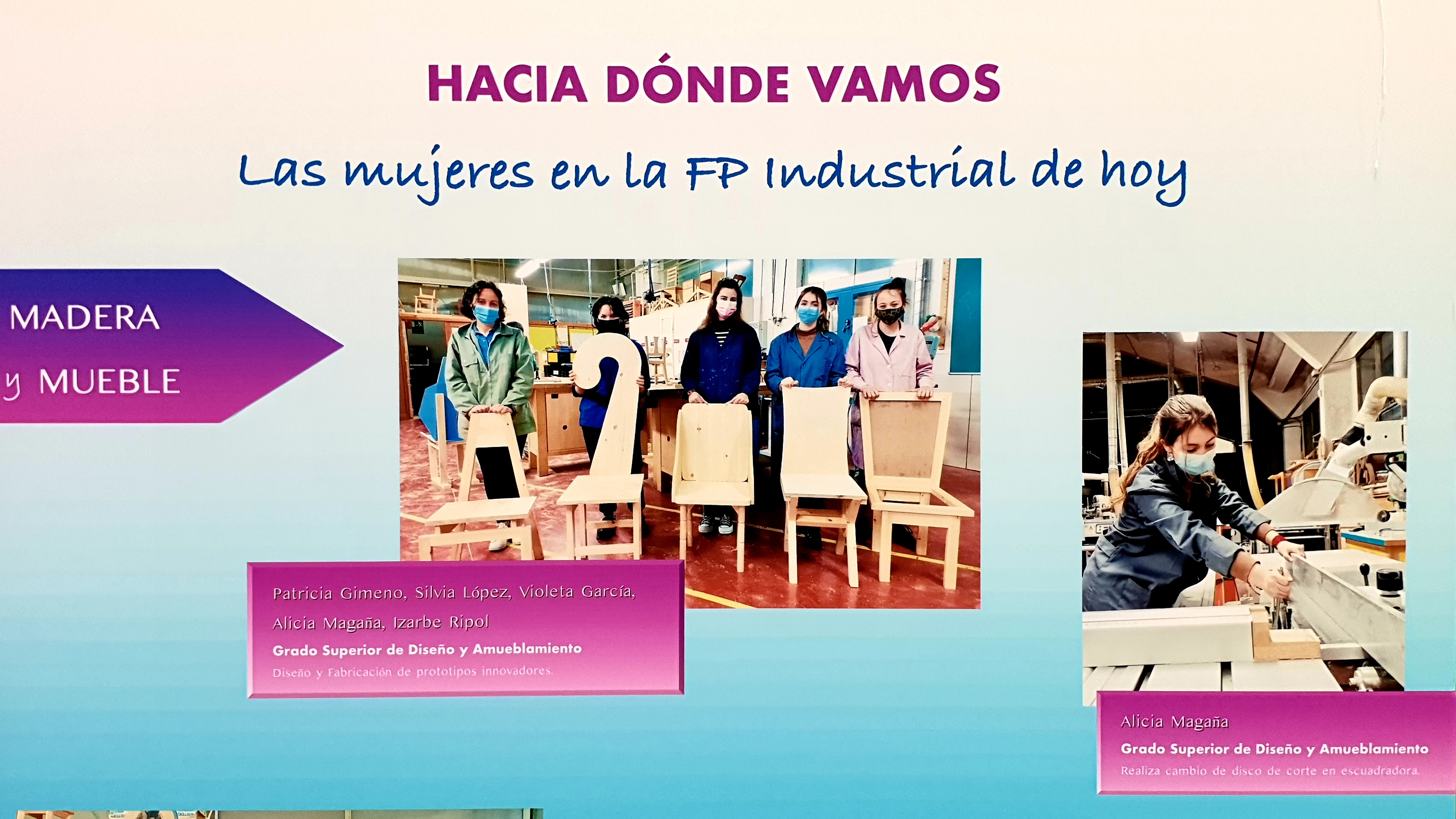 HACIA DÓNDE VAMOS

Las mujeres en la FP Industrial de hoy

MADERA
y MUEBLE

Patricia Gimeno, Silvia López, Violeta García, Alicia Magaña, Izarbe Ripol
Grado Superior de Diseño y Amueblamiento
Diseño y Fabricación de prototipos innovadores.

Alicia Magaña
Grado Superior de Diseño y Amueblamiento
Realiza cambio de disco de corte en escuadradora.